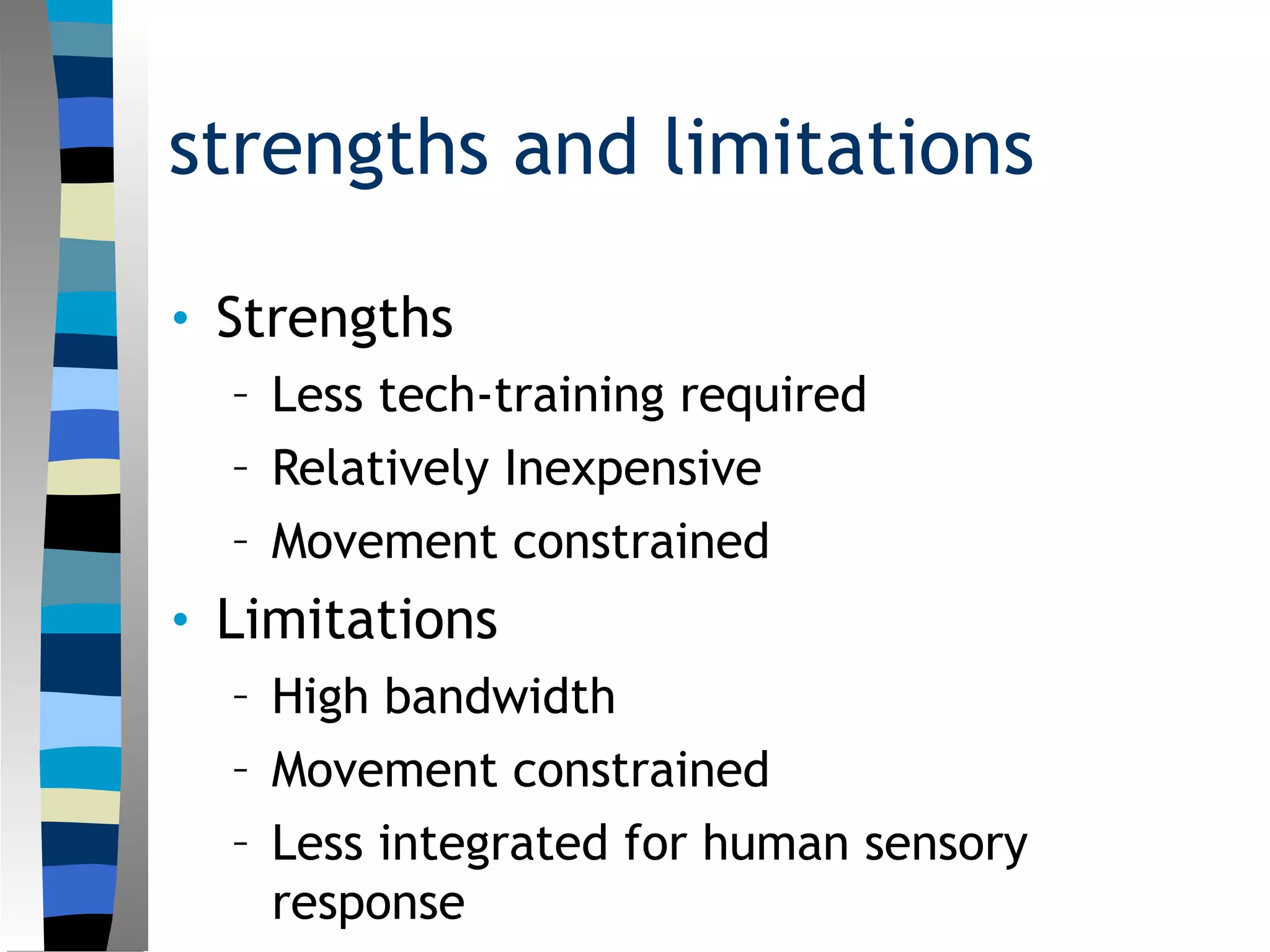 strengths and limitations

• Strengths
– Less tech-training required
– Relatively Inexpensive
– Movement constrained
• Limitations
– High bandwidth
– Movement constrained
– Less integrated for human sensory response